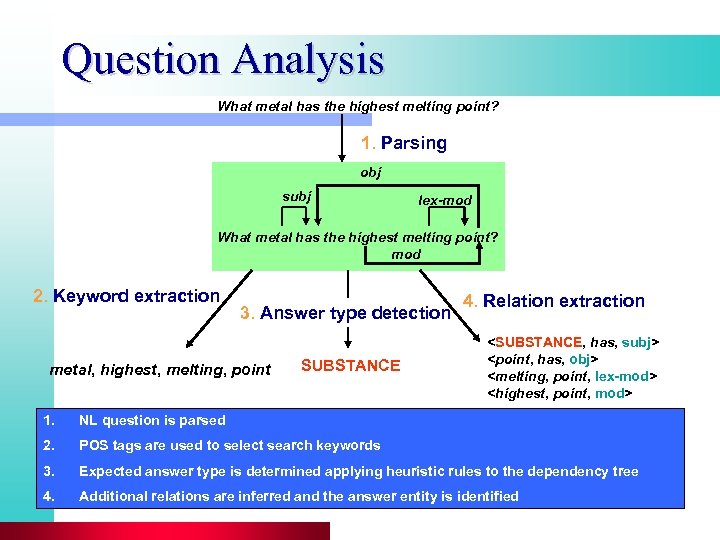 Question Analysis

What metal has the highest melting point?

1. Parsing

obj
subj
lex-mod
What metal has the highest melting point?
mod

2. Keyword extraction

3. Answer type detection

4. Relation extraction

metal, highest, melting, point

SUBSTANCE

<SUBSTANCE, has, subj>
<point, has, obj>
<melting, point, lex-mod>
<highest, point, mod>

1. NL question is parsed
2. POS tags are used to select search keywords
3. Expected answer type is determined applying heuristic rules to the dependency tree
4. Additional relations are inferred and the answer entity is identified